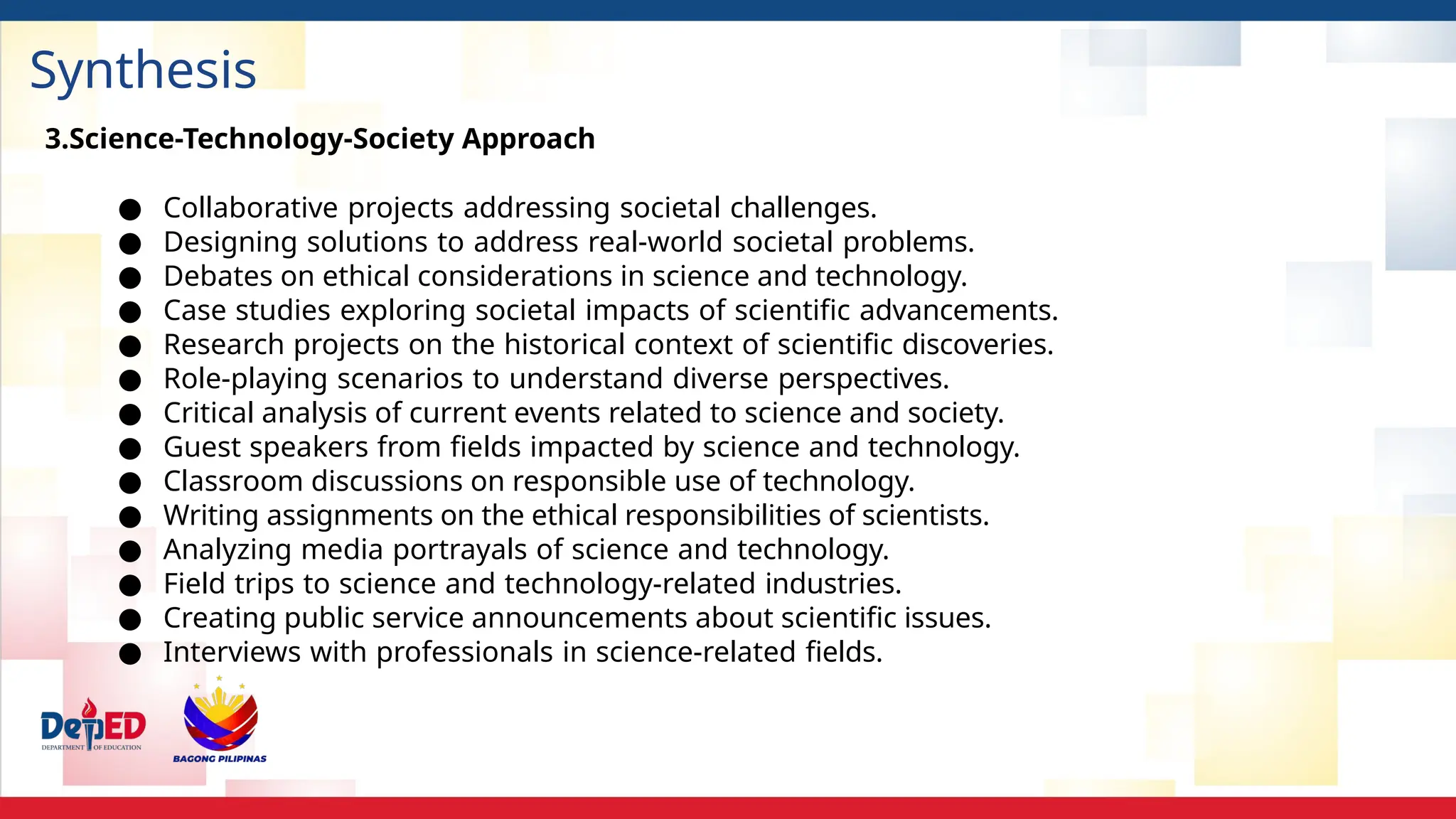 Synthesis

3.Science-Technology-Society Approach

● Collaborative projects addressing societal challenges.
● Designing solutions to address real-world societal problems.
● Debates on ethical considerations in science and technology.
● Case studies exploring societal impacts of scientific advancements.
● Research projects on the historical context of scientific discoveries.
● Role-playing scenarios to understand diverse perspectives.
● Critical analysis of current events related to science and society.
● Guest speakers from fields impacted by science and technology.
● Classroom discussions on responsible use of technology.
● Writing assignments on the ethical responsibilities of scientists.
● Analyzing media portrayals of science and technology.
● Field trips to science and technology-related industries.
● Creating public service announcements about scientific issues.
● Interviews with professionals in science-related fields.

DepED DEPARTMENT OF EDUCATION

BAGONG PILIPINAS